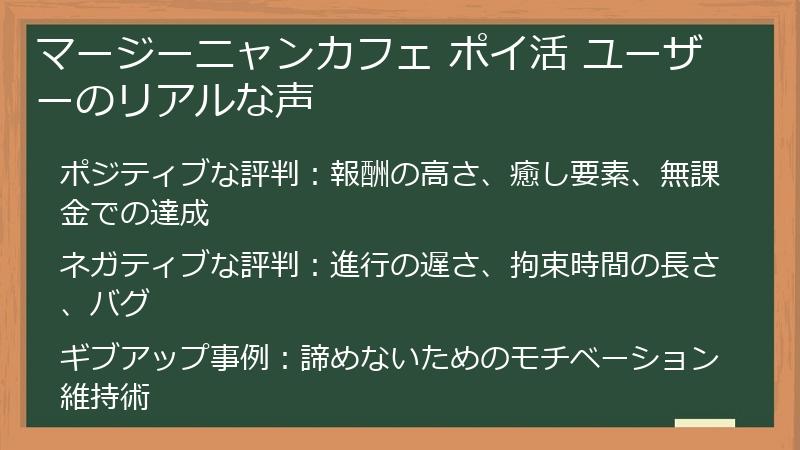 マージーニャンカフェ ポイ活 ユーザーのリアルな声

ポジティブな評判：報酬の高さ、癒し要素、無課金での達成

ネガティブな評判：進行の遅さ、拘束時間の長さ、バグ

ギブアップ事例：諦めないためのモチベーション維持術